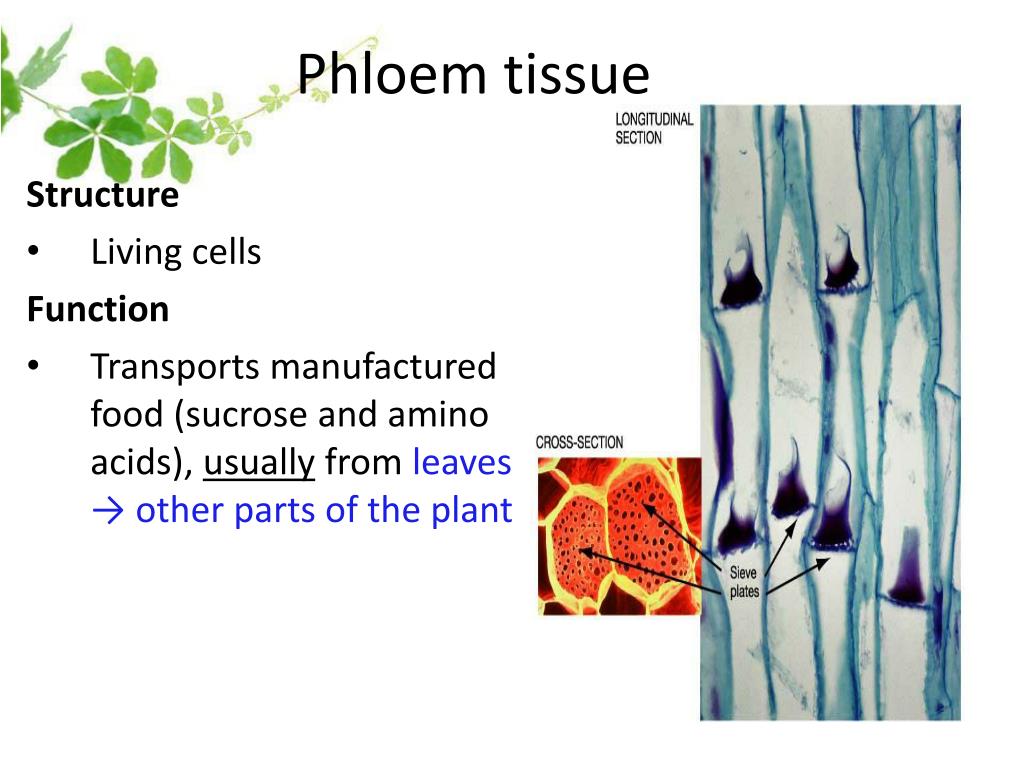 Phloem tissue

Structure

• Living cells

Function

• Transports manufactured food (sucrose and amino acids), usually from leaves → other parts of the plant

LONGITUDINAL SECTION

CROSS-SECTION

Sieve plates